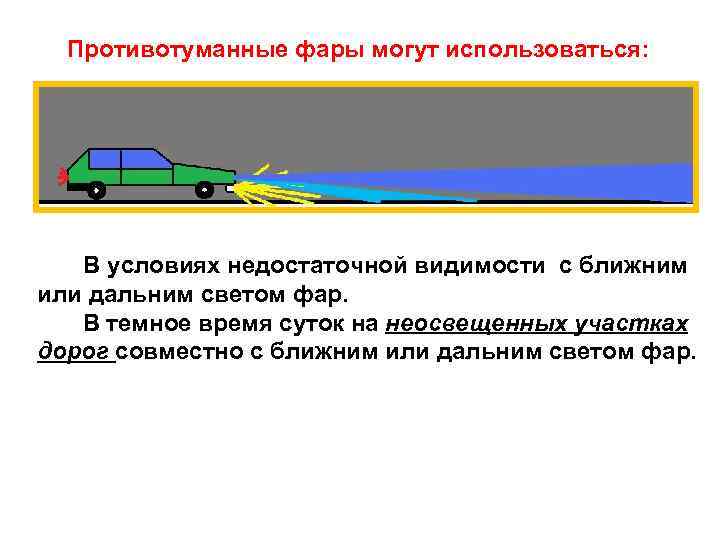 Противотуманные фары могут использоваться:

В условиях недостаточной видимости с ближним или дальним светом фар.

В темное время суток на неосвещенных участках дорог совместно с ближним или дальним светом фар.